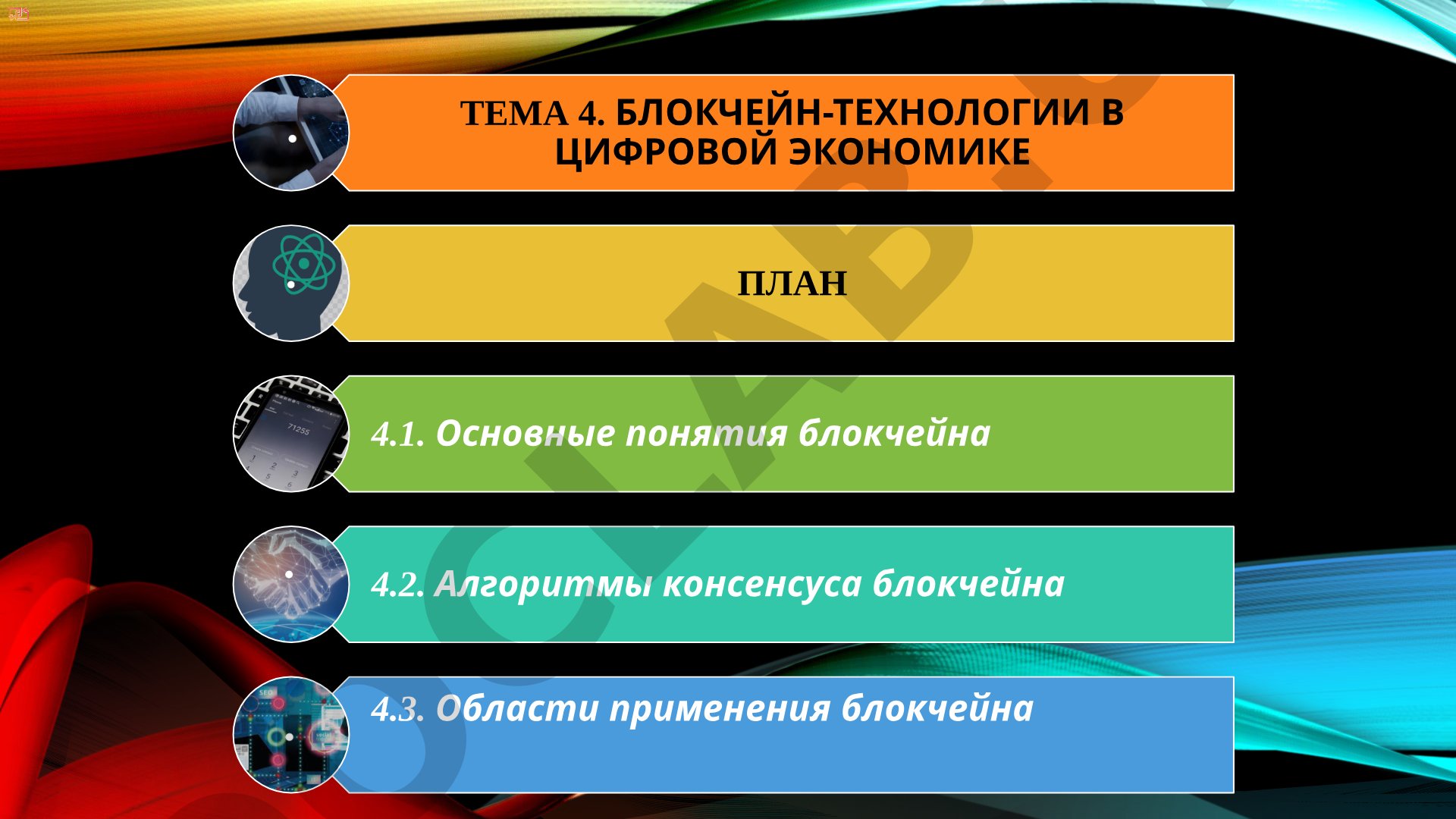 ТЕМА 4. БЛОКЧЕЙН-ТЕХНОЛОГИИ В ЦИФРОВОЙ ЭКОНОМИКЕ

ПЛАН

4.1. Основные понятия блокчейна

4.2. Алгоритмы консенсуса блокчейна

4.3. Области применения блокчейна